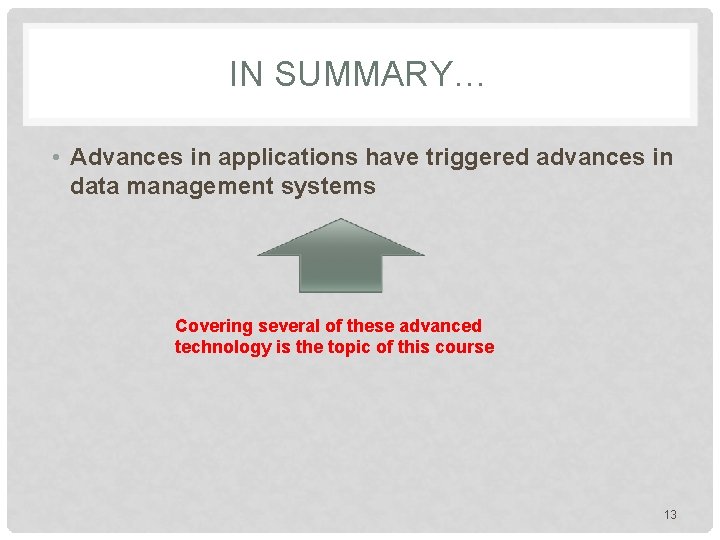 IN SUMMARY…

• Advances in applications have triggered advances in data management systems

Covering several of these advanced technology is the topic of this course

13